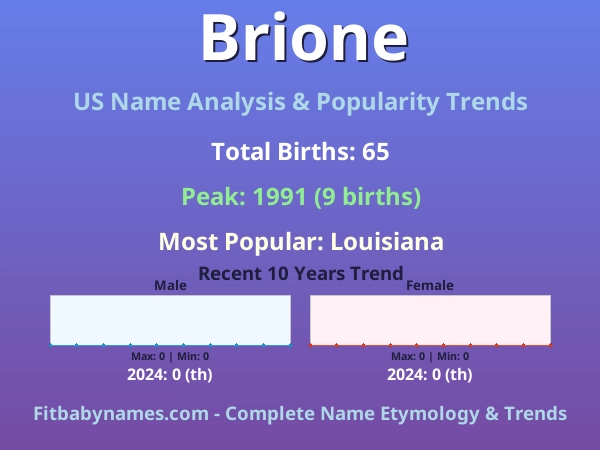 Brione

US Name Analysis & Popularity Trends

Total Births: 65

Peak: 1991 (9 births)

Most Popular: Louisiana

Recent 10 Years Trend

Male

Max: 0 | Min: 0

2024: 0 (th)

Female

Max: 0 | Min: 0

2024: 0 (th)

Fitbabynames.com - Complete Name Etymology & Trends